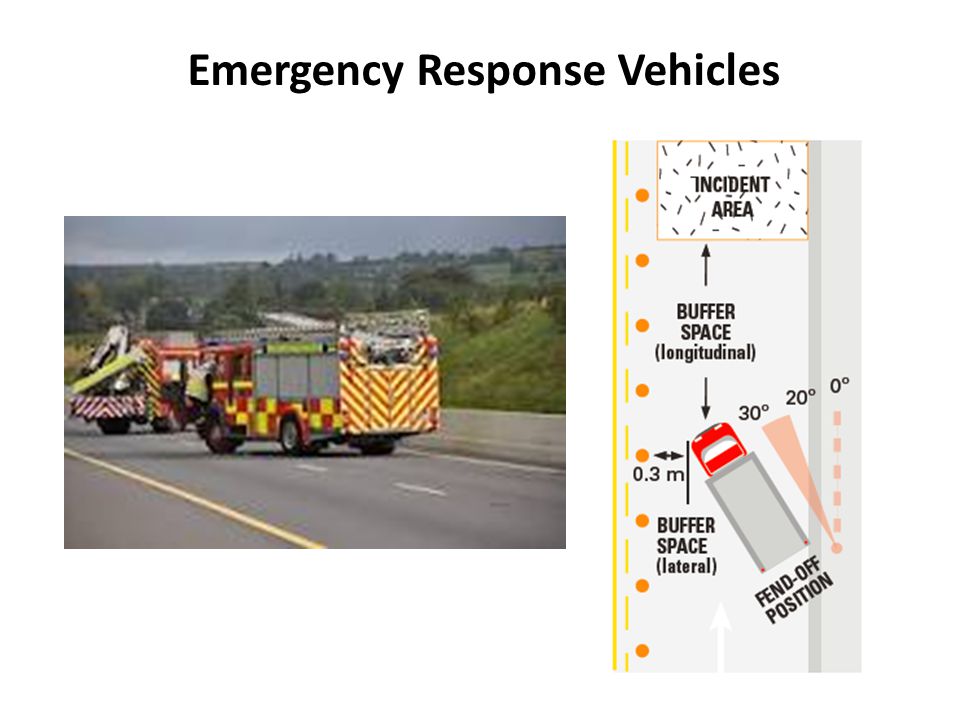 Emergency Response Vehicles

INCIDENT AREA

BUFFER SPACE (longitudinal)

30°

20°

0°

0.3 m

BUFFER SPACE (lateral)

FEND-OFF POSITION